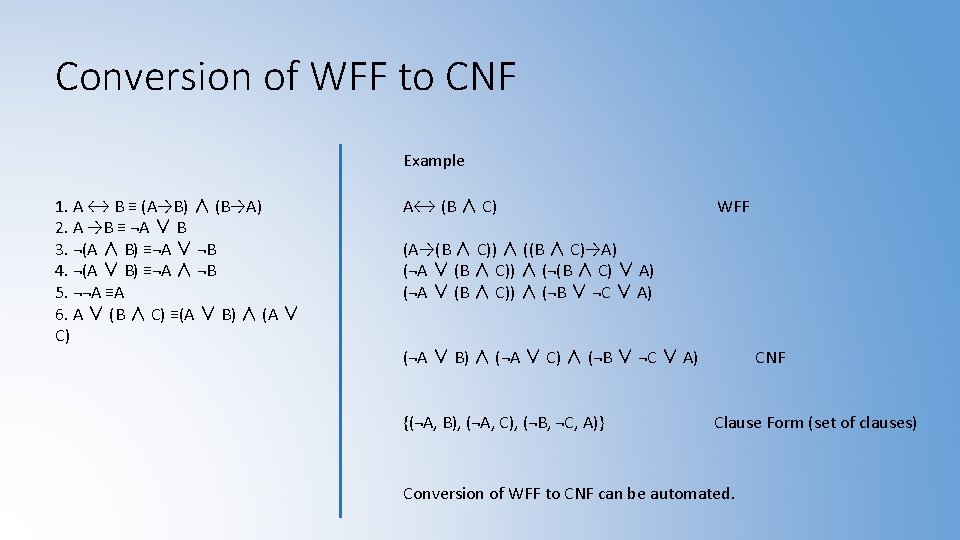 Conversion of WFF to CNF

1. $A \leftrightarrow B \equiv (A \rightarrow B) \wedge (B \rightarrow A)$
2. $A \rightarrow B \equiv \neg A \vee B$
3. $\neg(A \wedge B) \equiv \neg A \vee \neg B$
4. $\neg(A \vee B) \equiv \neg A \wedge \neg B$
5. $\neg\neg A \equiv A$
6. $A \vee (B \wedge C) \equiv (A \vee B) \wedge (A \vee C)$

Example

$A \leftrightarrow (B \wedge C)$ WFF

$(A \rightarrow (B \wedge C)) \wedge ((B \wedge C) \rightarrow A)$
$(\neg A \vee (B \wedge C)) \wedge (\neg(B \wedge C) \vee A)$
$(\neg A \vee (B \wedge C)) \wedge (\neg B \vee \neg C \vee A)$

$(\neg A \vee B) \wedge (\neg A \vee C) \wedge (\neg B \vee \neg C \vee A)$ CNF

$\{(\neg A, B), (\neg A, C), (\neg B, \neg C, A)\}$ Clause Form (set of clauses)

Conversion of WFF to CNF can be automated.